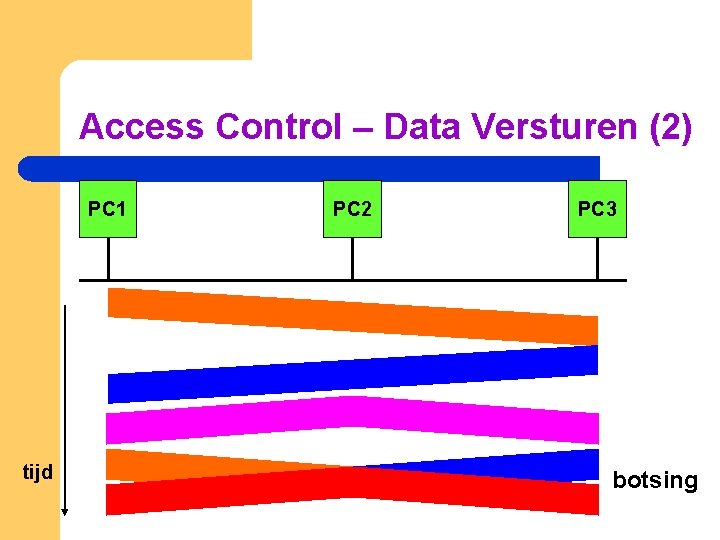 Access Control – Data Versturen (2)

PC1

PC2

PC3

tijd

botsing